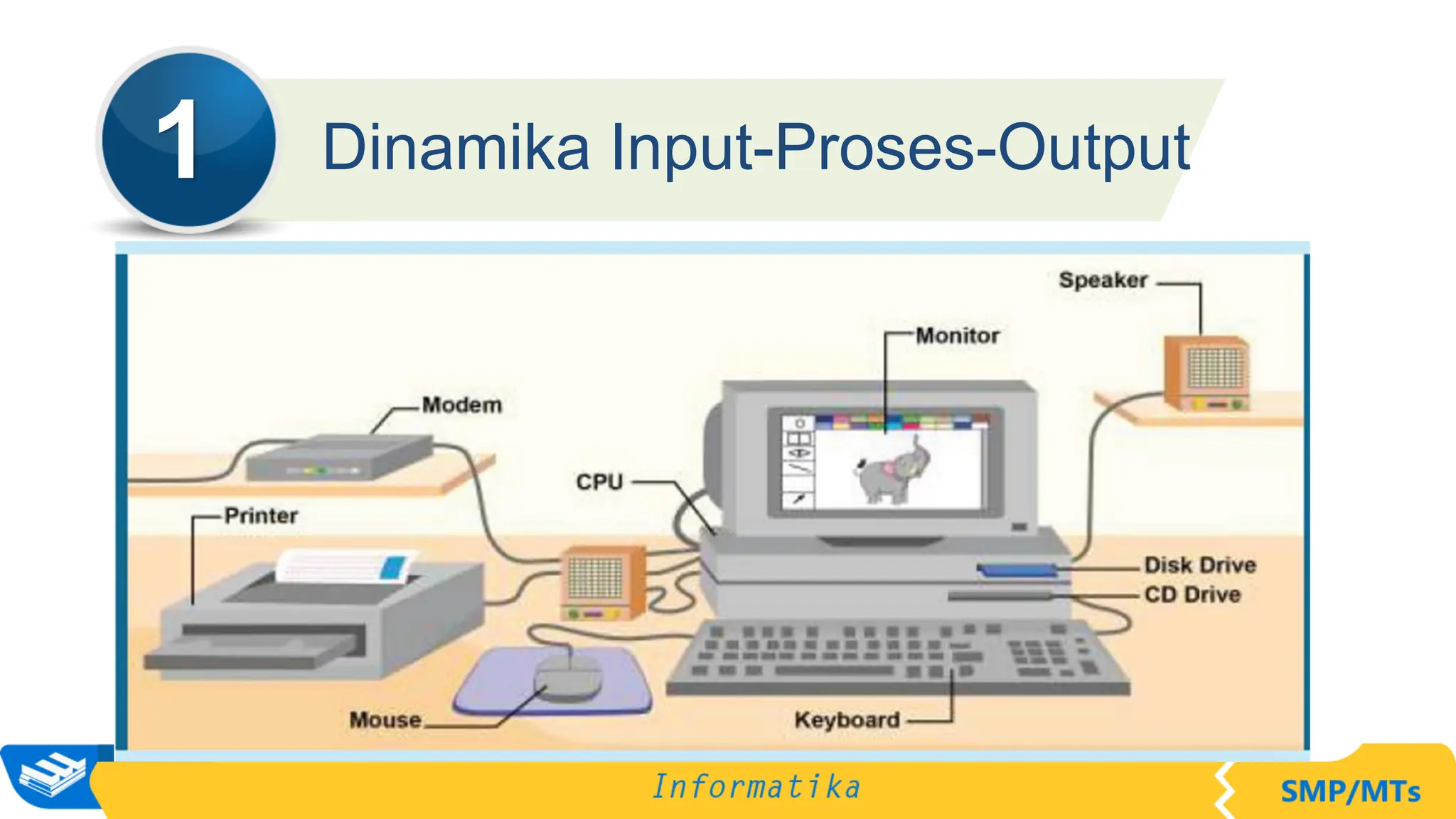 1

Dinamika Input-Proses-Output

Speaker

Monitor

Modem

CPU

Printer

Disk Drive

CD Drive

Mouse

Keyboard

Informatika

SMP/MTs